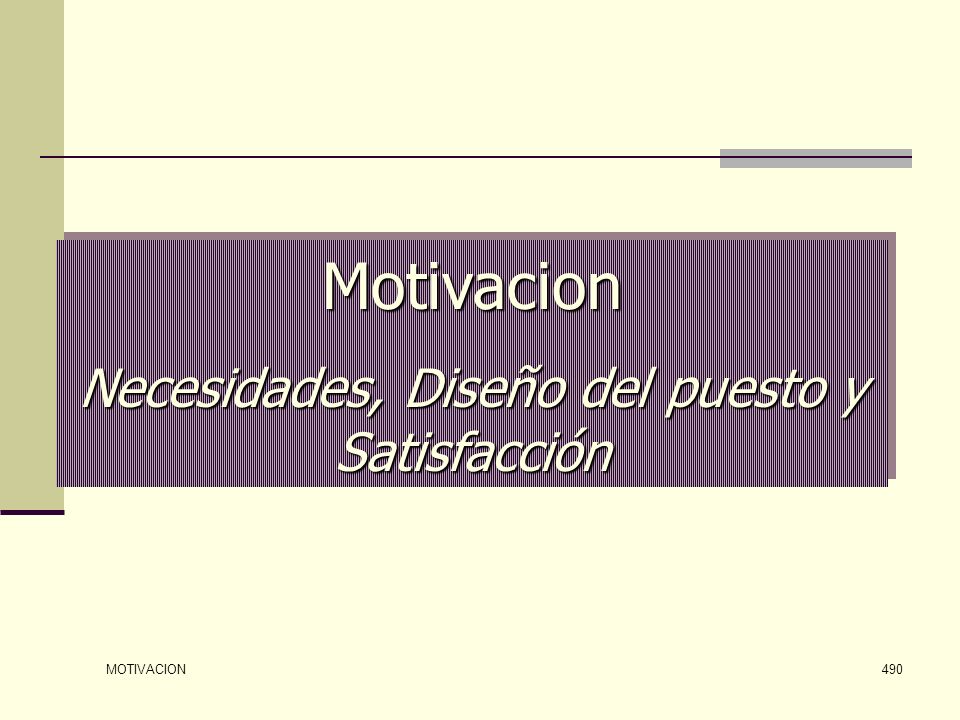 Motivacion

Necesidades, Diseño del puesto y Satisfacción

MOTIVACION

490